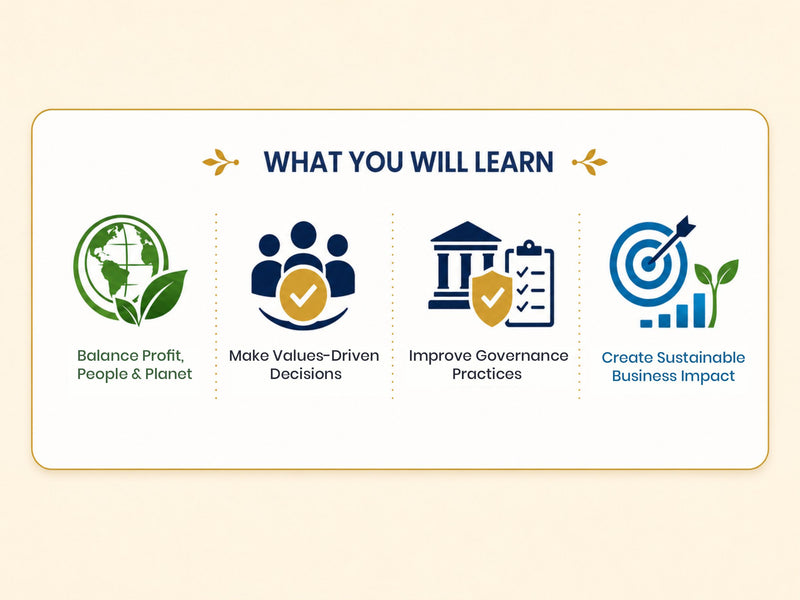 WHAT YOU WILL LEARN

Balance Profit, People & Planet

Make Values-Driven Decisions

Improve Governance Practices

Create Sustainable Business Impact